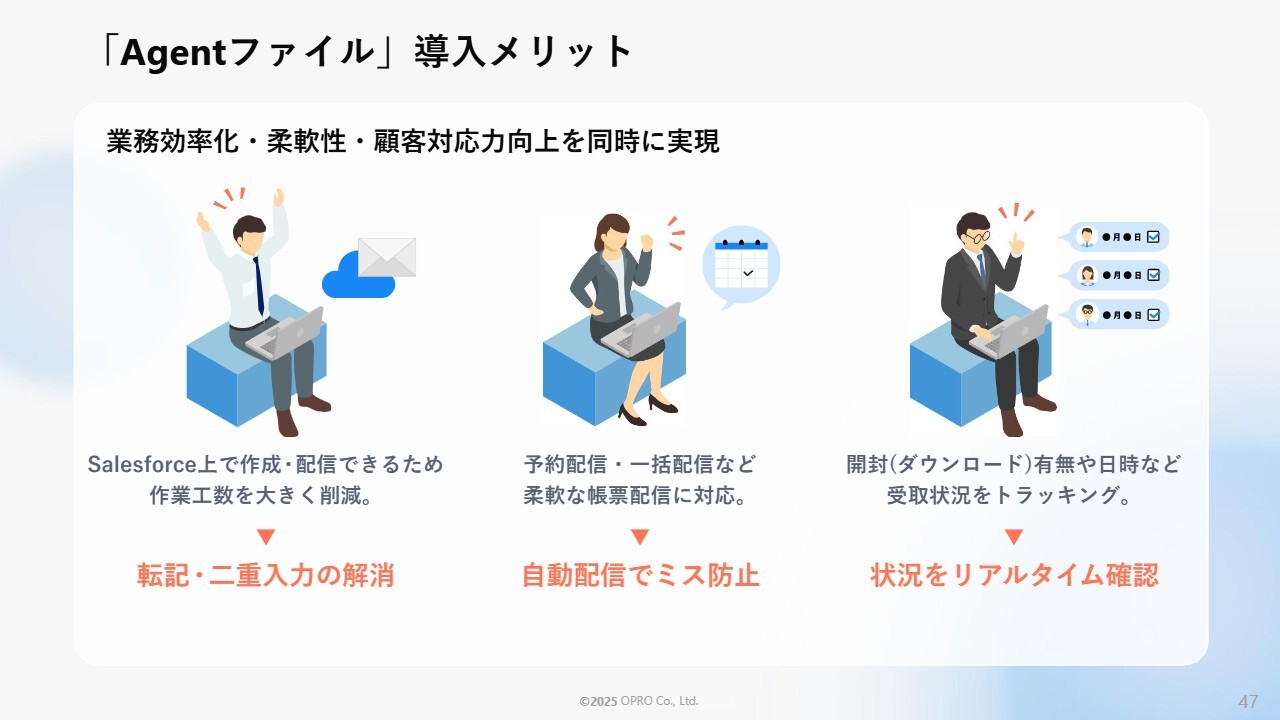 「Agentファイル」導入メリット

業務効率化・柔軟性・顧客対応力向上を同時に実現

●月●日
●月●日
●月●日

Salesforce上で作成・配信できるため作業工数を大きく削減。

▼

転記・二重入力の解消

予約配信・一括配信など柔軟な帳票配信に対応。

▼

自動配信でミス防止

開封(ダウンロード)有無や日時など受取状況をトラッキング。

▼

状況をリアルタイム確認

©2025 OPRO Co., Ltd.

47